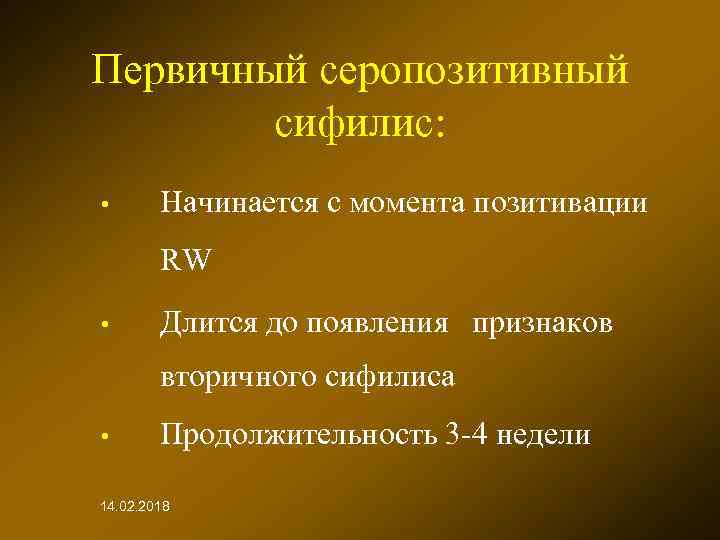 Первичный серопозитивный сифилис:

• Начинается с момента позитивации RW

• Длится до появления признаков вторичного сифилиса

• Продолжительность 3-4 недели

14.02.2018